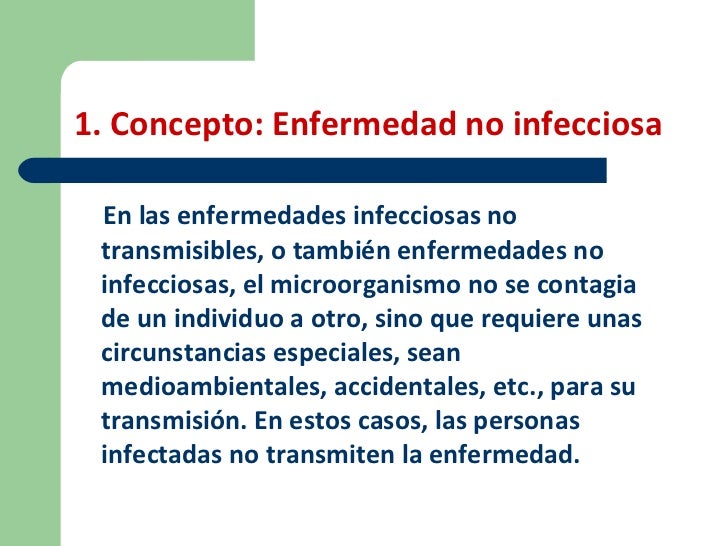 1. Concepto: Enfermedad no infecciosa

En las enfermedades infecciosas no transmisibles, o también enfermedades no infecciosas, el microorganismo no se contagia de un individuo a otro, sino que requiere unas circunstancias especiales, sean medioambientales, accidentales, etc., para su transmisión. En estos casos, las personas infectadas no transmiten la enfermedad.